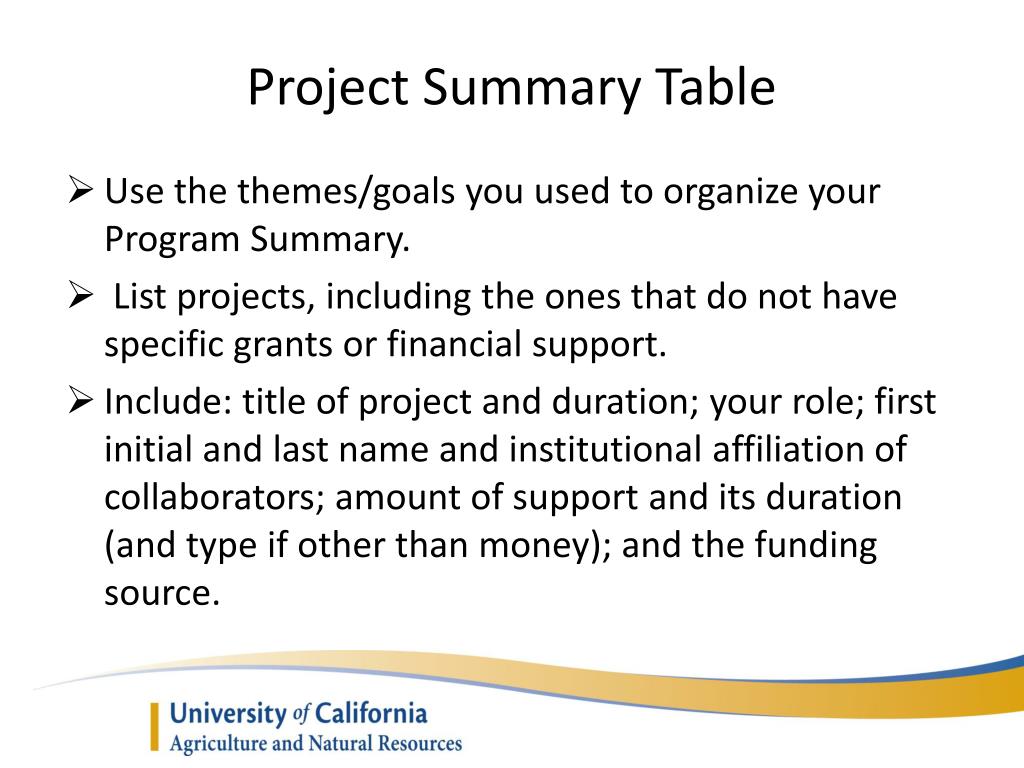 Project Summary Table

➢ Use the themes/goals you used to organize your Program Summary.

➢ List projects, including the ones that do not have specific grants or financial support.

➢ Include: title of project and duration; your role; first initial and last name and institutional affiliation of collaborators; amount of support and its duration (and type if other than money); and the funding source.

University of California
Agriculture and Natural Resources